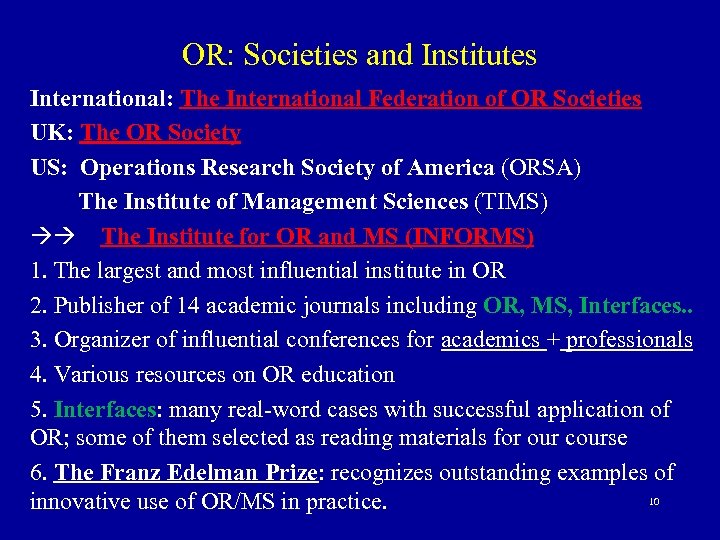 OR: Societies and Institutes

International: The International Federation of OR Societies

UK: The OR Society

US: Operations Research Society of America (ORSA)

The Institute of Management Sciences (TIMS)

→→ The Institute for OR and MS (INFORMS)

1. The largest and most influential institute in OR

2. Publisher of 14 academic journals including OR, MS, Interfaces..

3. Organizer of influential conferences for academics + professionals

4. Various resources on OR education

5. Interfaces: many real-word cases with successful application of OR; some of them selected as reading materials for our course

6. The Franz Edelman Prize: recognizes outstanding examples of innovative use of OR/MS in practice.

10